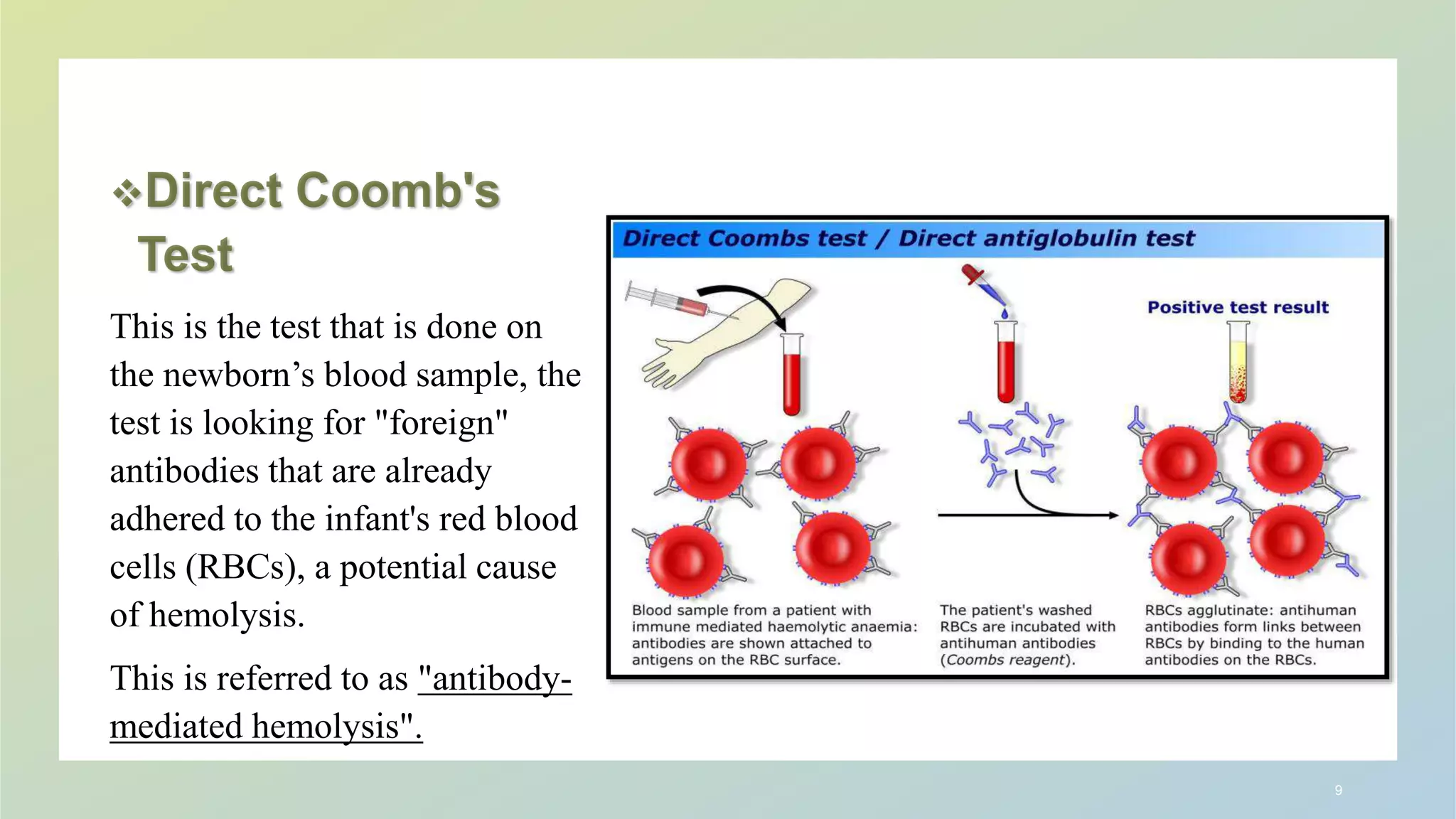 ❖Direct Coomb's Test

This is the test that is done on the newborn’s blood sample, the test is looking for "foreign" antibodies that are already adhered to the infant's red blood cells (RBCs), a potential cause of hemolysis.

This is referred to as "antibody-mediated hemolysis".

Direct Coombs test / Direct antiglobulin test

Positive test result

Blood sample from a patient with immune mediated haemolytic anaemia: antibodies are shown attached to antigens on the RBC surface.

The patient's washed RBCs are incubated with antihuman antibodies (Coombs reagent).

RBCs agglutinate: antihuman antibodies form links between RBCs by binding to the human antibodies on the RBCs.

9